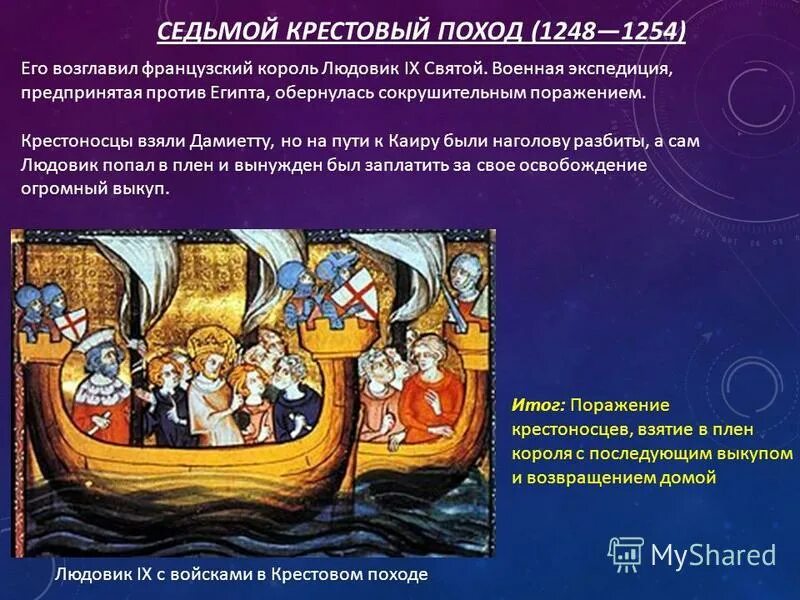 СЕДЬМОЙ КРЕСТОВЫЙ ПОХОД (1248—1254)

Его возглавил французский король Людовик IX Святой. Военная экспедиция, предпринятая против Египта, обернулась сокрушительным поражением.

Крестоносцы взяли Дамиетту, но на пути к Каиру были наголову разбиты, а сам Людовик попал в плен и вынужден был заплатить за свое освобождение огромный выкуп.

Итог: Поражение крестоносцев, взятие в плен короля с последующим выкупом и возвращением домой

Людовик IX с войсками в Крестовом походе

MyShared